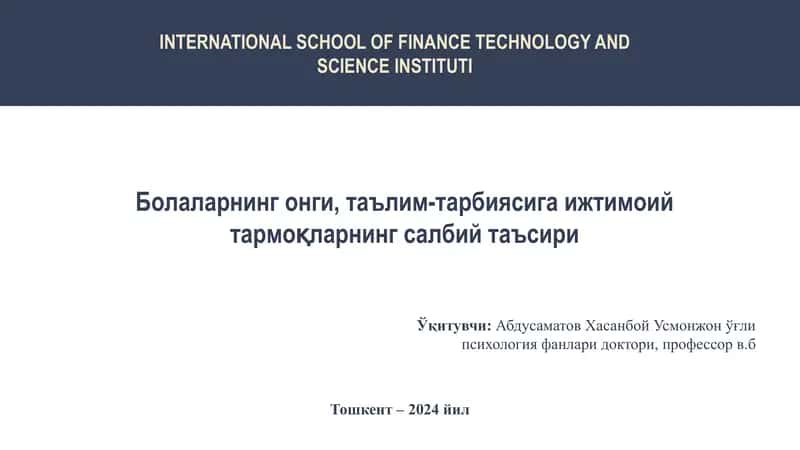 INTERNATIONAL SCHOOL OF FINANCE TECHNOLOGY AND SCIENCE INSTITUTI

Болаларнинг онги, таълим-тарбиясига ижтимоий тармоқларнинг салбий таъсири

Ўқитувчи: Абдусаматов Хасанбой Усмонжон ўғли психология фанлари доктори, профессор в.б

Тошкент – 2024 йил